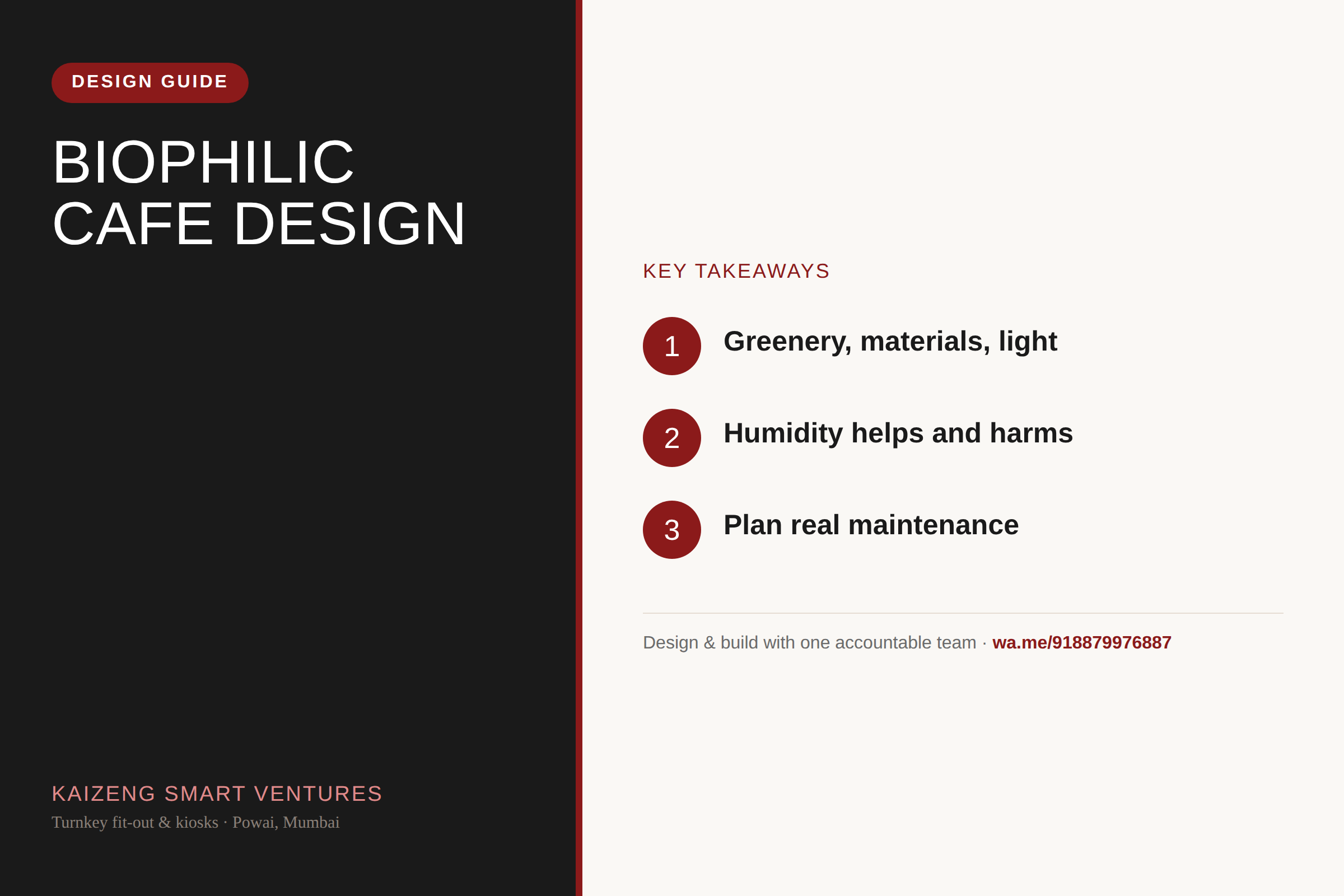 DESIGN GUIDE

BIOPHILIC CAFE DESIGN

KAIZENG SMART VENTURES

Turnkey fit-out & kiosks · Powai, Mumbai

KEY TAKEAWAYS

1 Greenery, materials, light

2 Humidity helps and harms

3 Plan real maintenance

Design & build with one accountable team · wa.me/918879976887